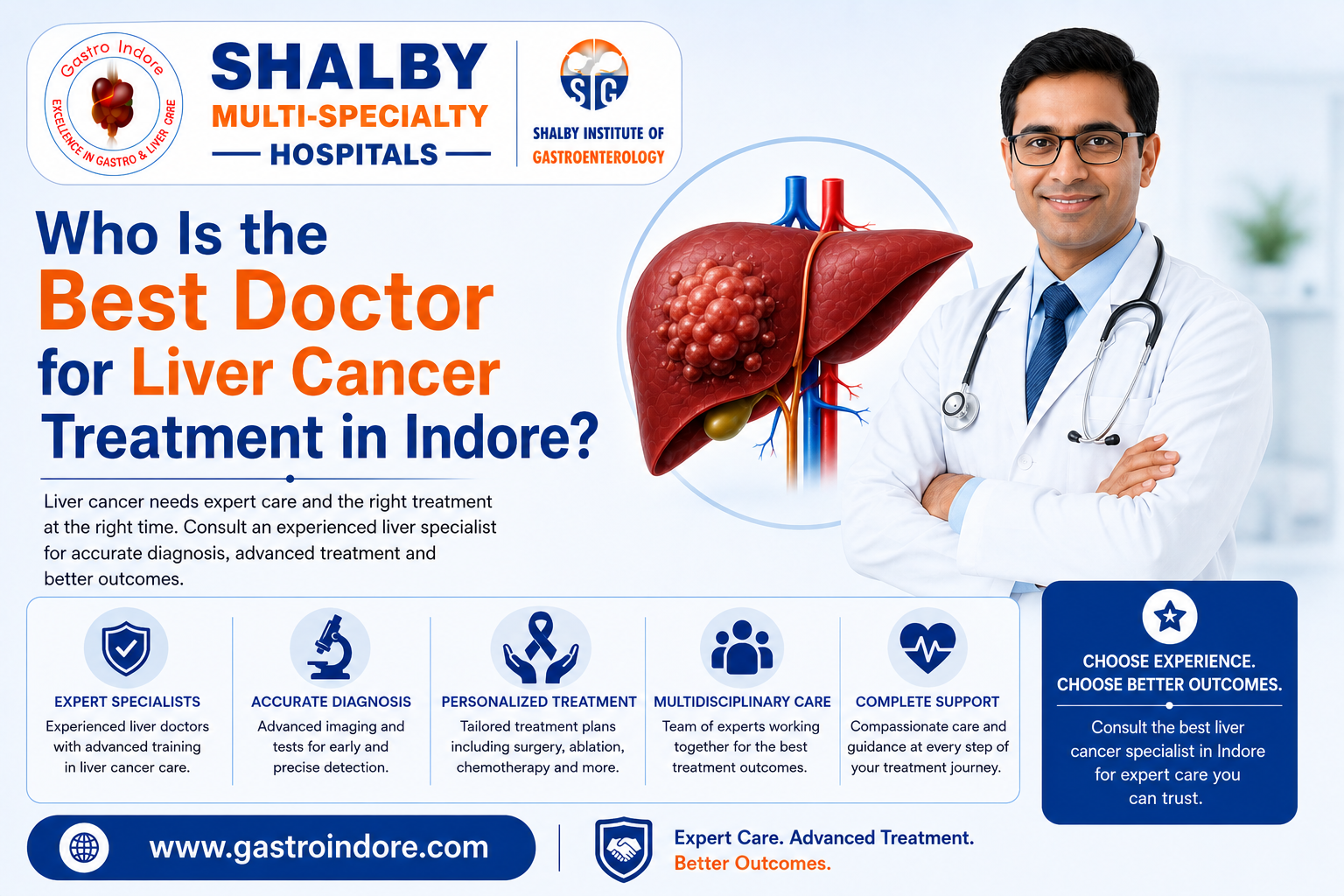 Gastro Indore
EXCELLENCE IN GASTRO & LIVER CARE

SHALBY
MULTI-SPECIALTY
HOSPITALS

SIG
SHALBY INSTITUTE OF
GASTROENTEROLOGY

Who Is the
Best Doctor
for Liver Cancer
Treatment in Indore?

Liver cancer needs expert care and the right treatment at the right time. Consult an experienced liver specialist for accurate diagnosis, advanced treatment and better outcomes.

EXPERT SPECIALISTS
Experienced liver doctors with advanced training in liver cancer care.

ACCURATE DIAGNOSIS
Advanced imaging and tests for early and precise detection.

PERSONALIZED TREATMENT
Tailored treatment plans including surgery, ablation, chemotherapy and more.

MULTIDISCIPLINARY CARE
Team of experts working together for the best treatment outcomes.

COMPLETE SUPPORT
Compassionate care and guidance at every step of your treatment journey.

CHOOSE EXPERIENCE.
CHOOSE BETTER OUTCOMES.

Consult the best liver cancer specialist in Indore for expert care you can trust.

www.gastroindore.com

Expert Care. Advanced Treatment.
Better Outcomes.